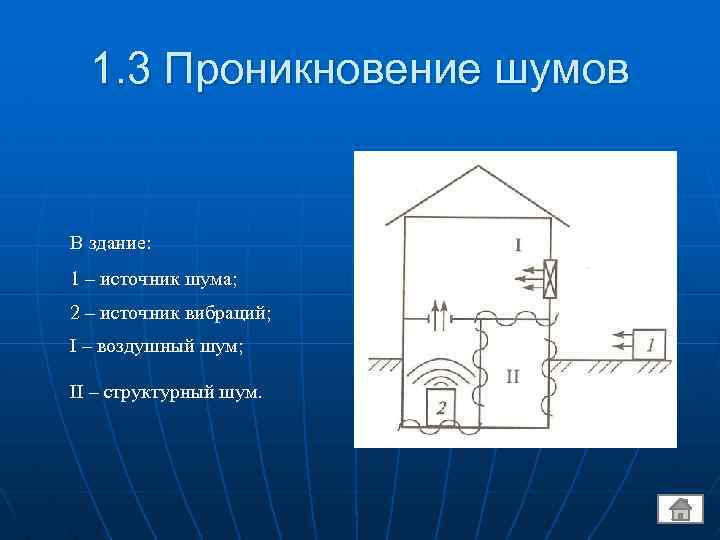 1.3 Проникновение шумов

В здание:

1 – источник шума;

2 – источник вибраций;

I – воздушный шум;

II – структурный шум.

I

1

II

2